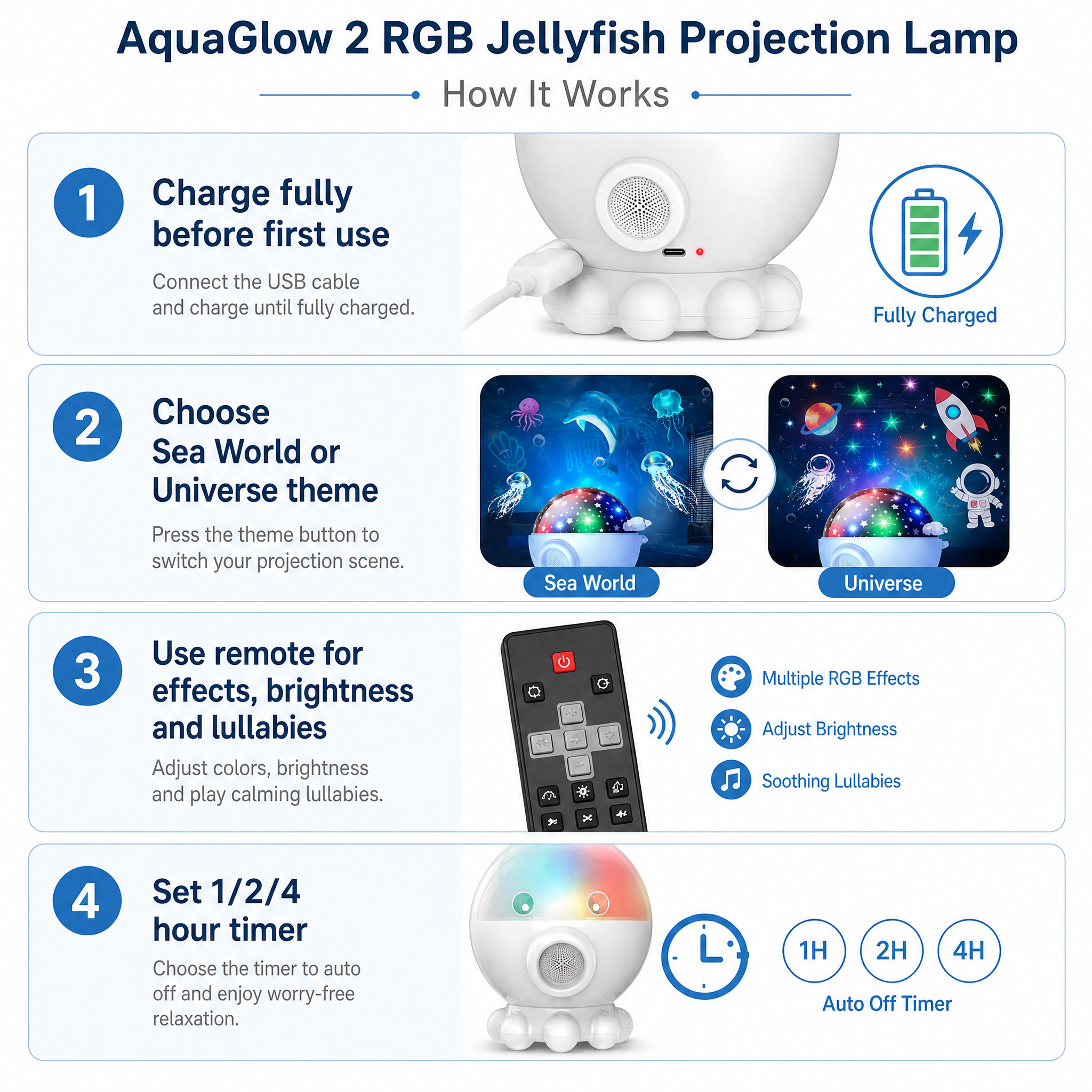 AquaGlow 2 RGB Jellyfish Projection Lamp

How It Works

1

Charge fully before first use

Connect the USB cable and charge until fully charged.

Fully Charged

2

Choose Sea World or Universe theme

Press the theme button to switch your projection scene.

Sea World

Universe

3

Use remote for effects, brightness and lullabies

Adjust colors, brightness and play calming lullabies.

Multiple RGB Effects

Adjust Brightness

Soothing Lullabies

4

Set 1/2/4 hour timer

Choose the timer to auto off and enjoy worry-free relaxation.

1H

2H

4H

Auto Off Timer